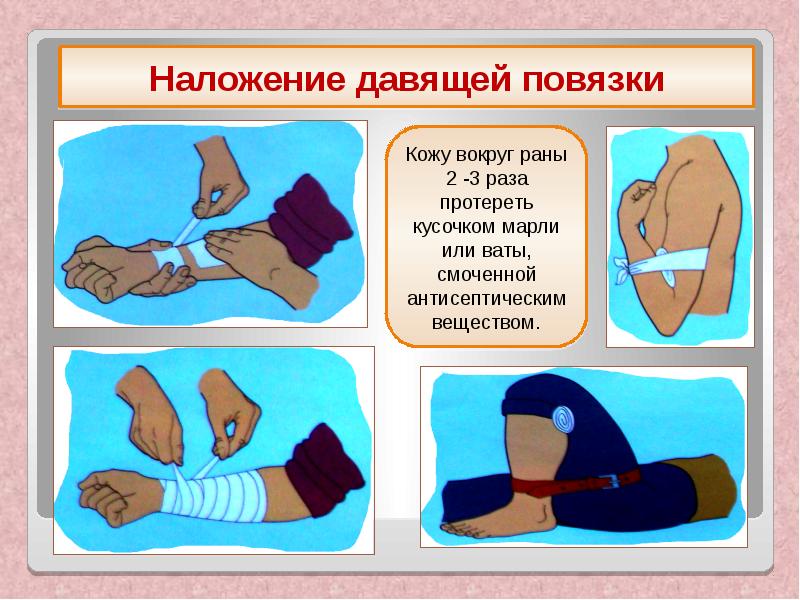 Наложение давящей повязки

Кожу вокруг раны 2 -3 раза протереть кусочком марли или ваты, смоченной антисептическим веществом.